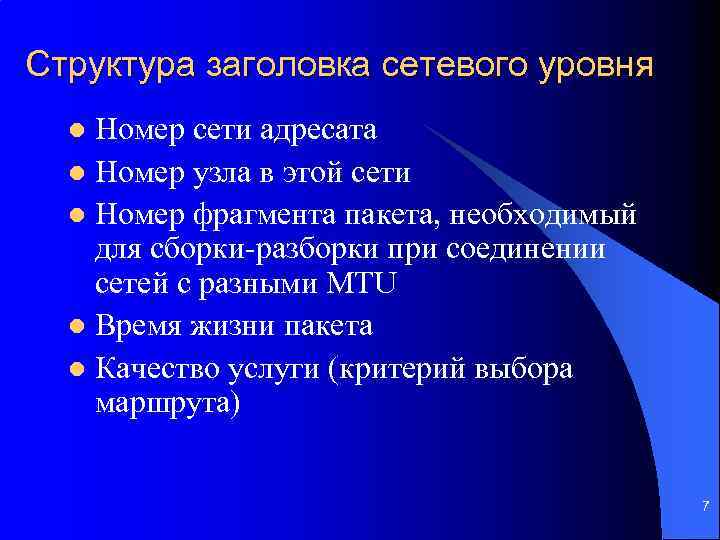 Структура заголовка сетевого уровня

- Номер сети адресата
- Номер узла в этой сети
- Номер фрагмента пакета, необходимый для сборки-разборки при соединении сетей с разными MTU
- Время жизни пакета
- Качество услуги (критерий выбора маршрута)

7